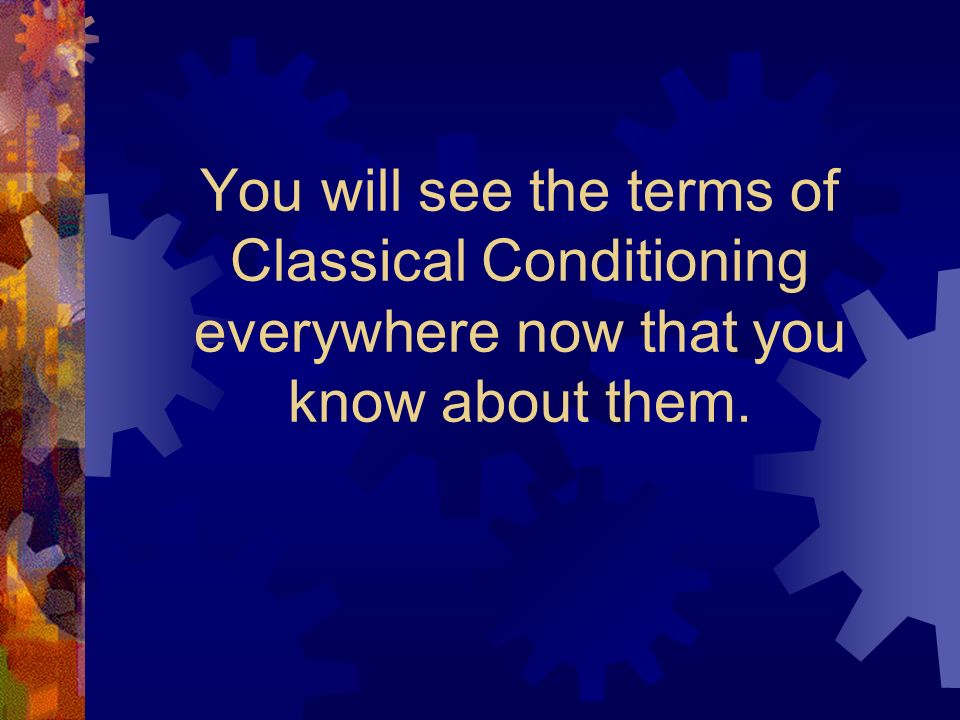 You will see the terms of Classical Conditioning everywhere now that you know about them.